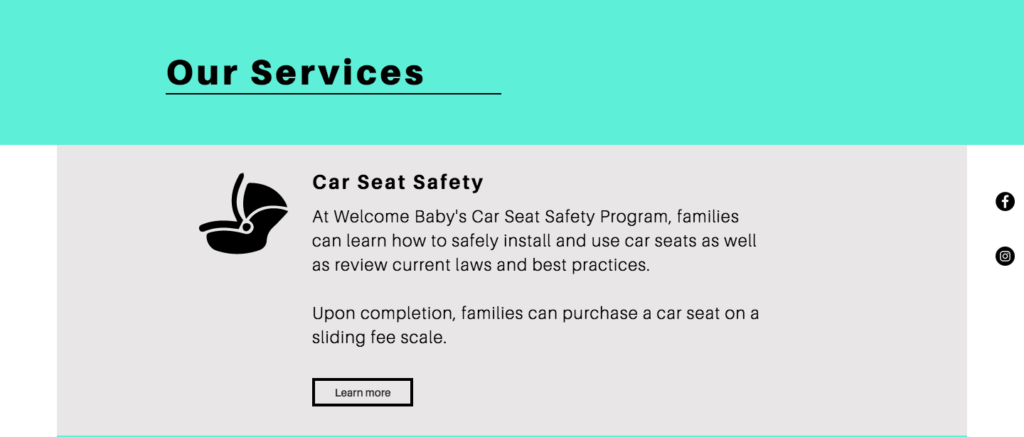 Our Services

Car Seat Safety

At Welcome Baby's Car Seat Safety Program, families can learn how to safely install and use car seats as well as review current laws and best practices.

Upon completion, families can purchase a car seat on a sliding fee scale.

Learn more